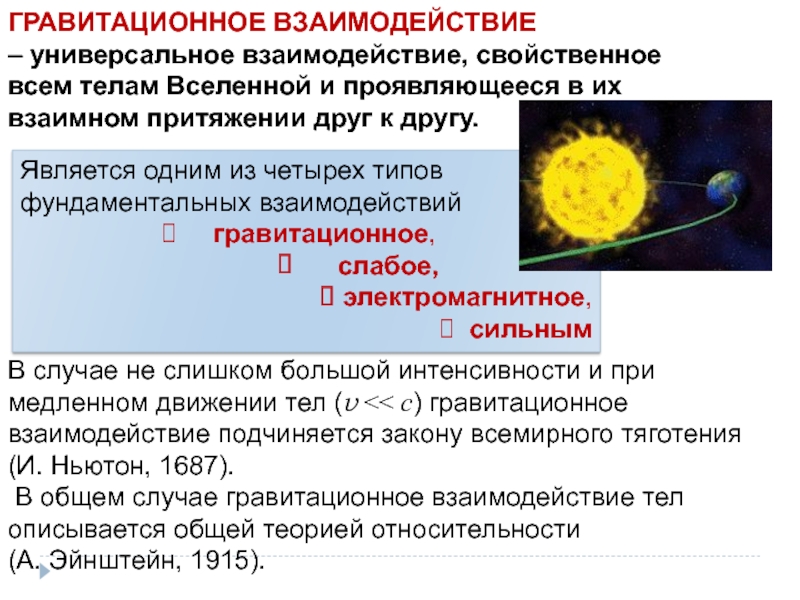 ГРАВИТАЦИОННОЕ ВЗАИМОДЕЙСТВИЕ
– универсальное взаимодействие, свойственное всем телам Вселенной и проявляющееся в их взаимном притяжении друг к другу.

Является одним из четырех типов фундаментальных взаимодействий
 гравитационное,
 слабое,
 электромагнитное,
 сильным

В случае не слишком большой интенсивности и при медленном движении тел ($v << c$) гравитационное взаимодействие подчиняется закону всемирного тяготения (И. Ньютон, 1687).
В общем случае гравитационное взаимодействие тел описывается общей теорией относительности (А. Эйнштейн, 1915).